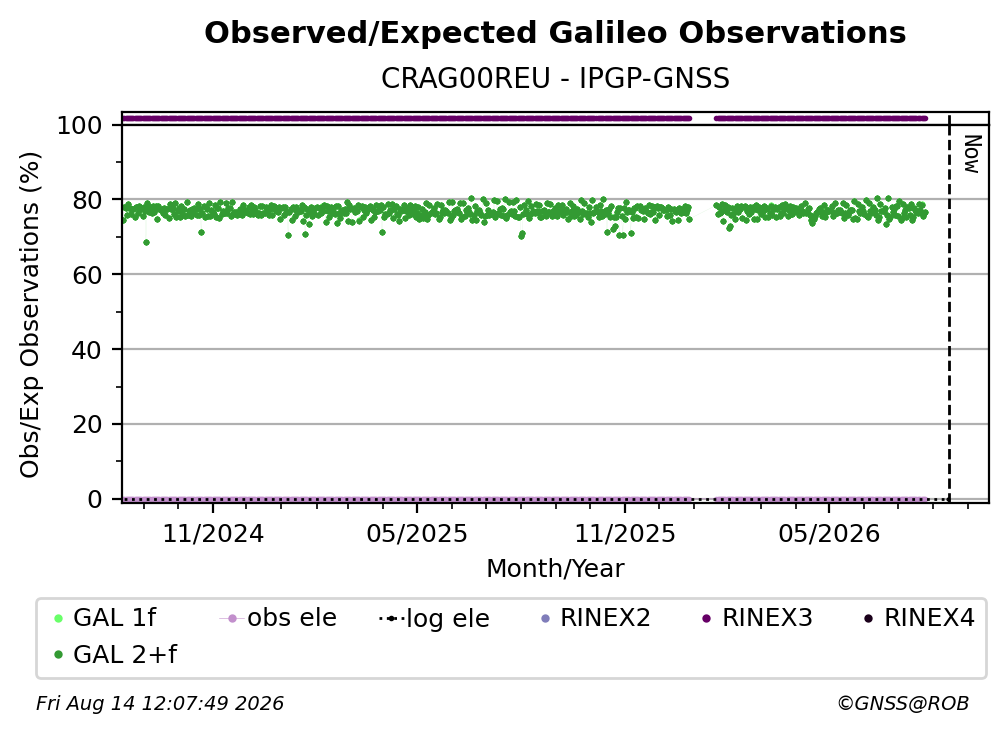 Observed/Expected Galileo Observations
CRAG00REU - IPGP-GNSS

Obs/Exp Observations (%)
100
80
60
40
20
0

Now

11/2024
05/2025
11/2025
05/2026
Month/Year

GAL 1f
obs ele
log ele
RINEX2
RINEX3
RINEX4
GAL 2+f

Fri Aug 14 12:07:49 2026
©GNSS@ROB